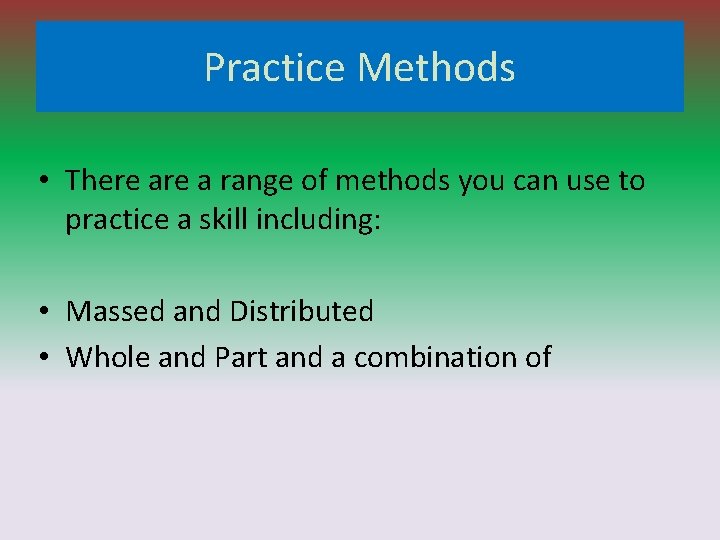 Practice Methods

• There are a range of methods you can use to practice a skill including:

• Massed and Distributed
• Whole and Part and a combination of